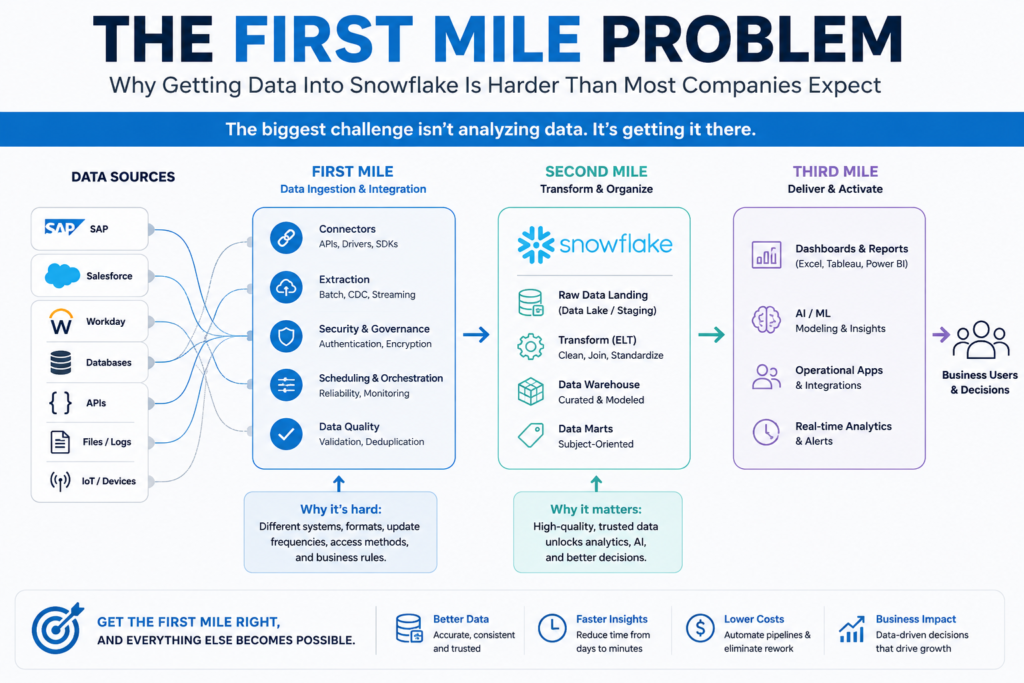 THE FIRST MILE PROBLEM
Why Getting Data Into Snowflake Is Harder Than Most Companies Expect

The biggest challenge isn't analyzing data. It's getting it there.

DATA SOURCES

SAP SAP
Salesforce
Workday
Databases
APIs
Files / Logs
IoT / Devices

FIRST MILE
Data Ingestion & Integration

Connectors
APIs, Drivers, SDKs

Extraction
Batch, CDC, Streaming

Security & Governance
Authentication, Encryption

Scheduling & Orchestration
Reliability, Monitoring

Data Quality
Validation, Deduplication

Why it's hard:
Different systems, formats, update frequencies, access methods, and business rules.

SECOND MILE
Transform & Organize

snowflake

Raw Data Landing
(Data Lake / Staging)

Transform (ELT)
Clean, Join, Standardize

Data Warehouse
Curated & Modeled

Data Marts
Subject-Oriented

Why it matters:
High-quality, trusted data unlocks analytics, AI, and better decisions.

THIRD MILE
Deliver & Activate

Dashboards & Reports
(Excel, Tableau, Power BI)

AI / ML
Modeling & Insights

Operational Apps
& Integrations

Real-time Analytics
& Alerts

Business Users & Decisions

GET THE FIRST MILE RIGHT, AND EVERYTHING ELSE BECOMES POSSIBLE.

Better Data
Accurate, consistent and trusted

Faster Insights
Reduce time from days to minutes

Lower Costs
Automate pipelines & eliminate rework

Business Impact
Data-driven decisions that drive growth